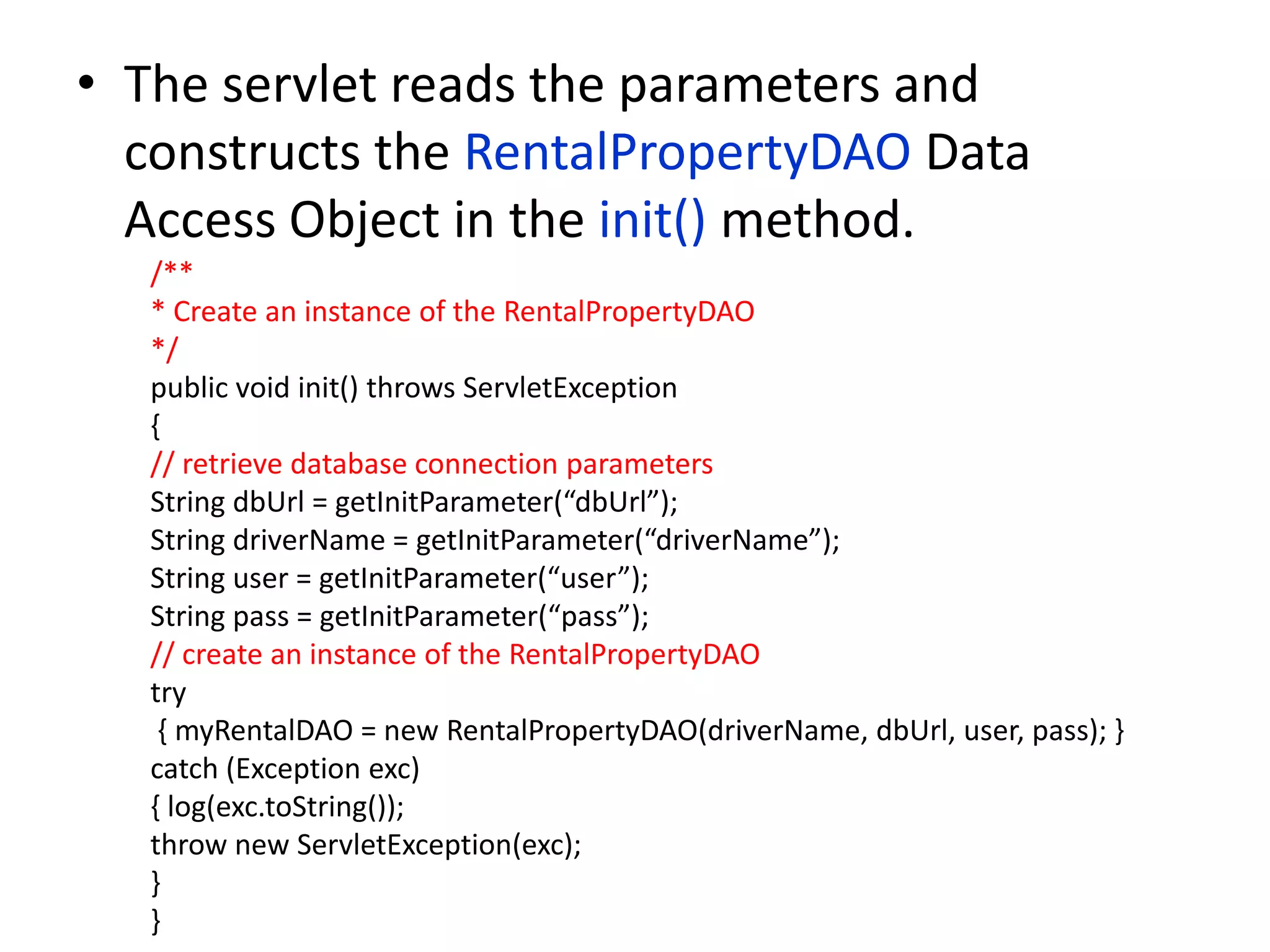 • The servlet reads the parameters and constructs the RentalPropertyDAO Data Access Object in the init() method.

/**
* Create an instance of the RentalPropertyDAO
*/
public void init() throws ServletException
{
// retrieve database connection parameters
String dbUrl = getInitParameter(“dbUrl”);
String driverName = getInitParameter(“driverName”);
String user = getInitParameter(“user”);
String pass = getInitParameter(“pass”);
// create an instance of the RentalPropertyDAO
try
{ myRentalDAO = new RentalPropertyDAO(driverName, dbUrl, user, pass); }
catch (Exception exc)
{ log(exc.toString());
throw new ServletException(exc);
}
}